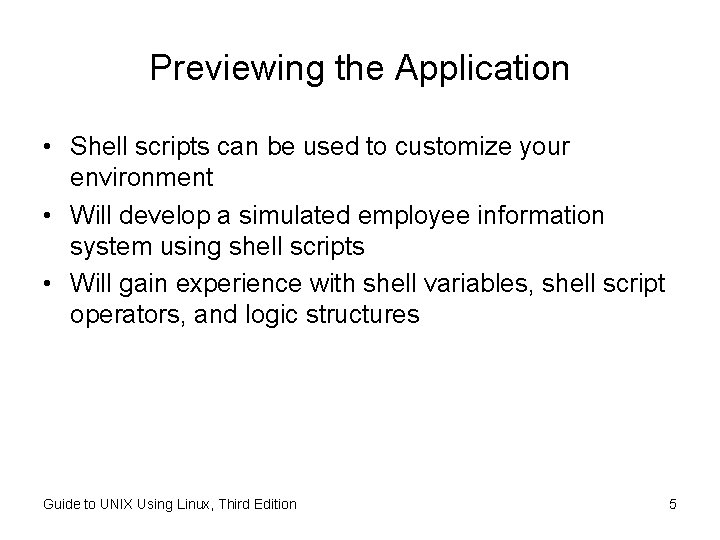 Previewing the Application

• Shell scripts can be used to customize your environment
• Will develop a simulated employee information system using shell scripts
• Will gain experience with shell variables, shell script operators, and logic structures

Guide to UNIX Using Linux, Third Edition
5